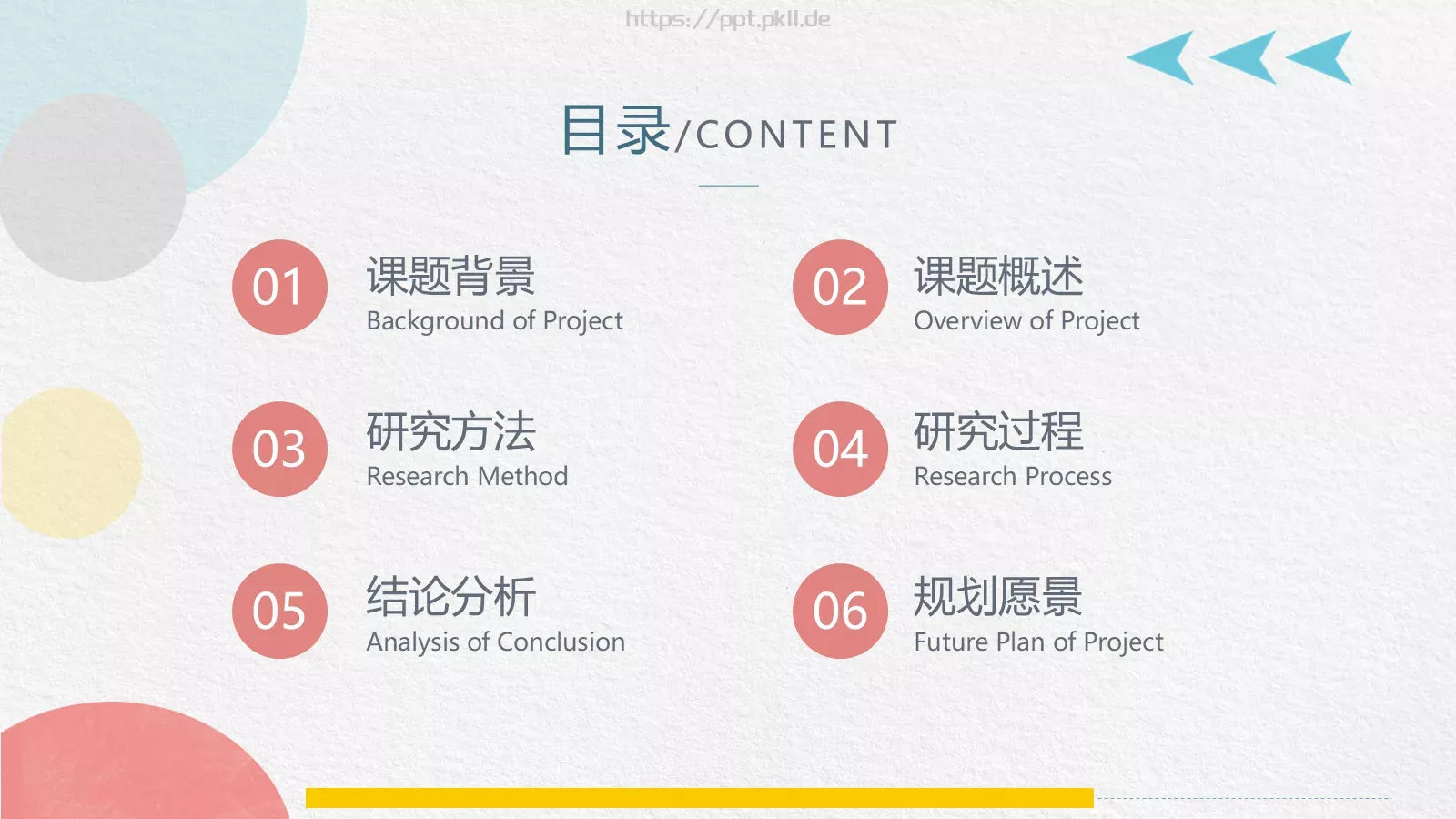 https://ppt.pkll.de

目录/CONTENT

01
课题背景
Background of Project

02
课题概述
Overview of Project

03
研究方法
Research Method

04
研究过程
Research Process

05
结论分析
Analysis of Conclusion

06
规划愿景
Future Plan of Project